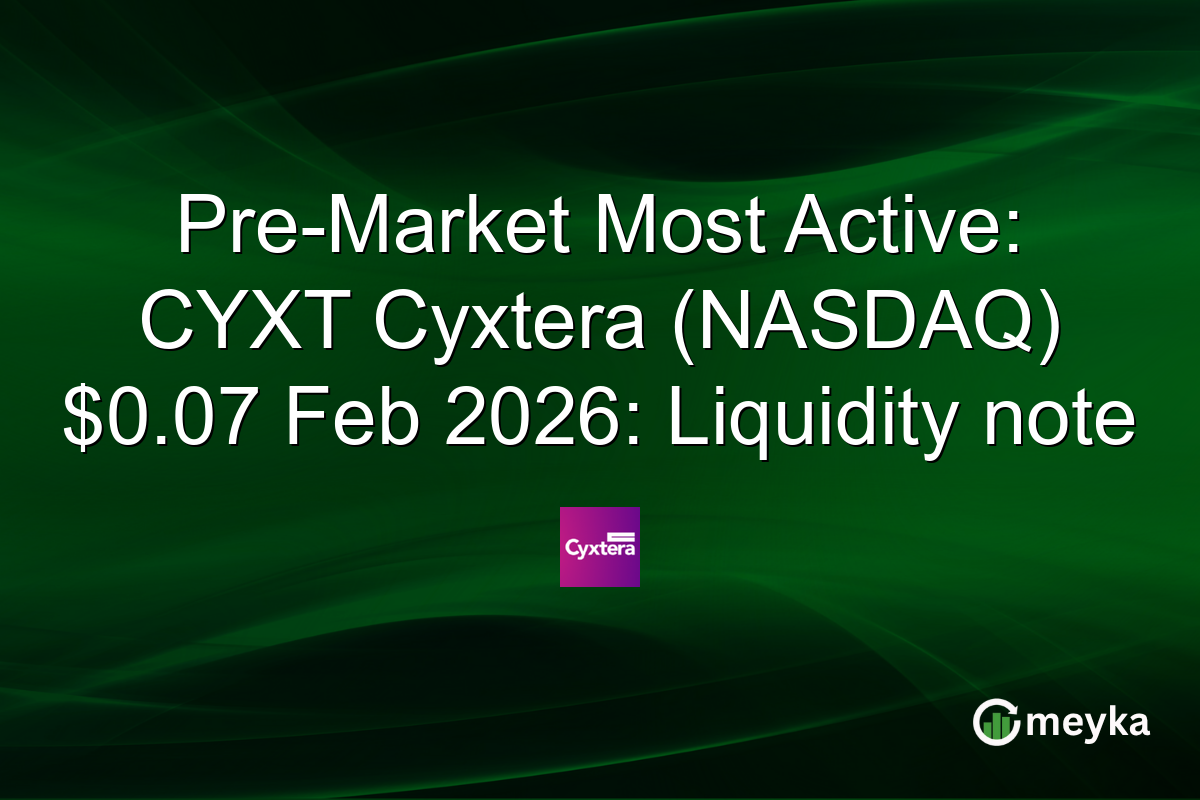 Pre-Market Most Active: CYXT Cyxtera (NASDAQ) \$0.07 Feb 2026: Liquidity note

Cyxtera

meyka